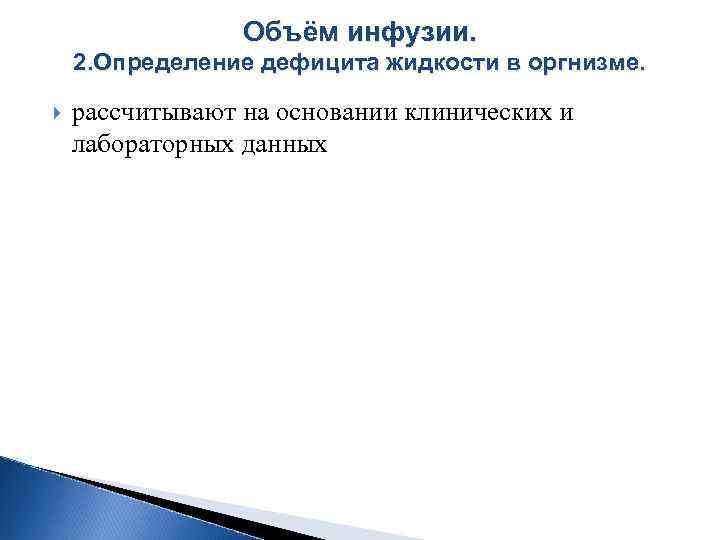 Объём инфузии.
2.Определение дефицита жидкости в оргнизме.

рассчитывают на основании клинических и лабораторных данных